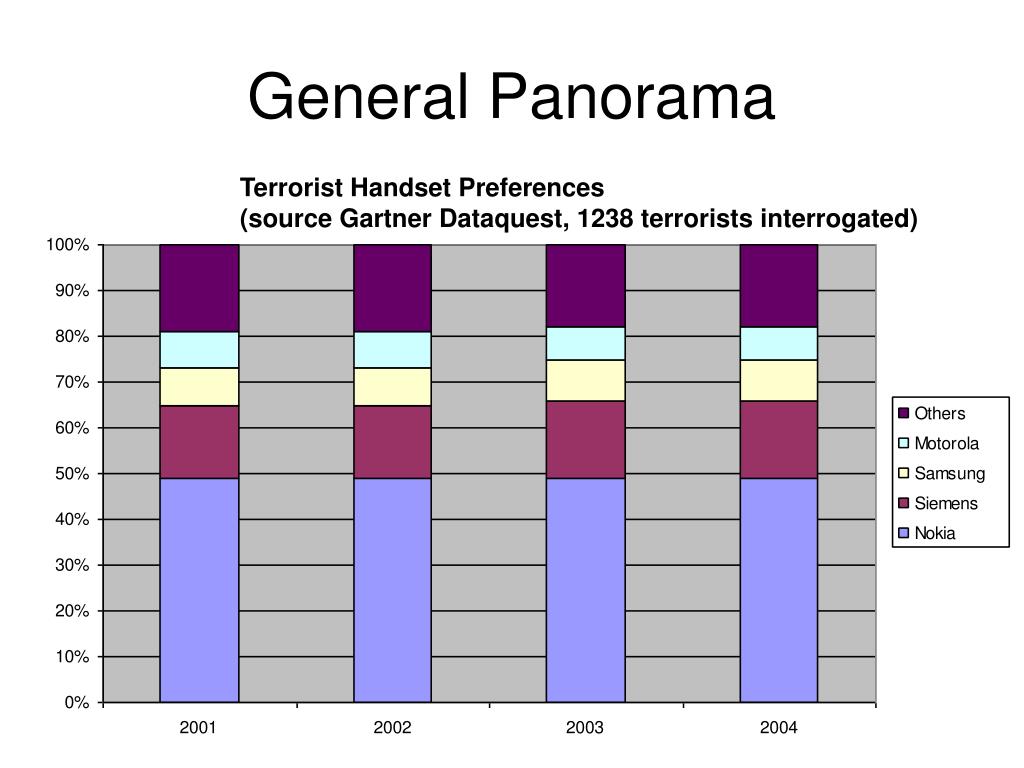 General Panorama

Terrorist Handset Preferences
(source Gartner Dataquest, 1238 terrorists interrogated)

100%
90%
80%
70%
60%
50%
40%
30%
20%
10%
0%

2001
2002
2003
2004

Others
Motorola
Samsung
Siemens
Nokia